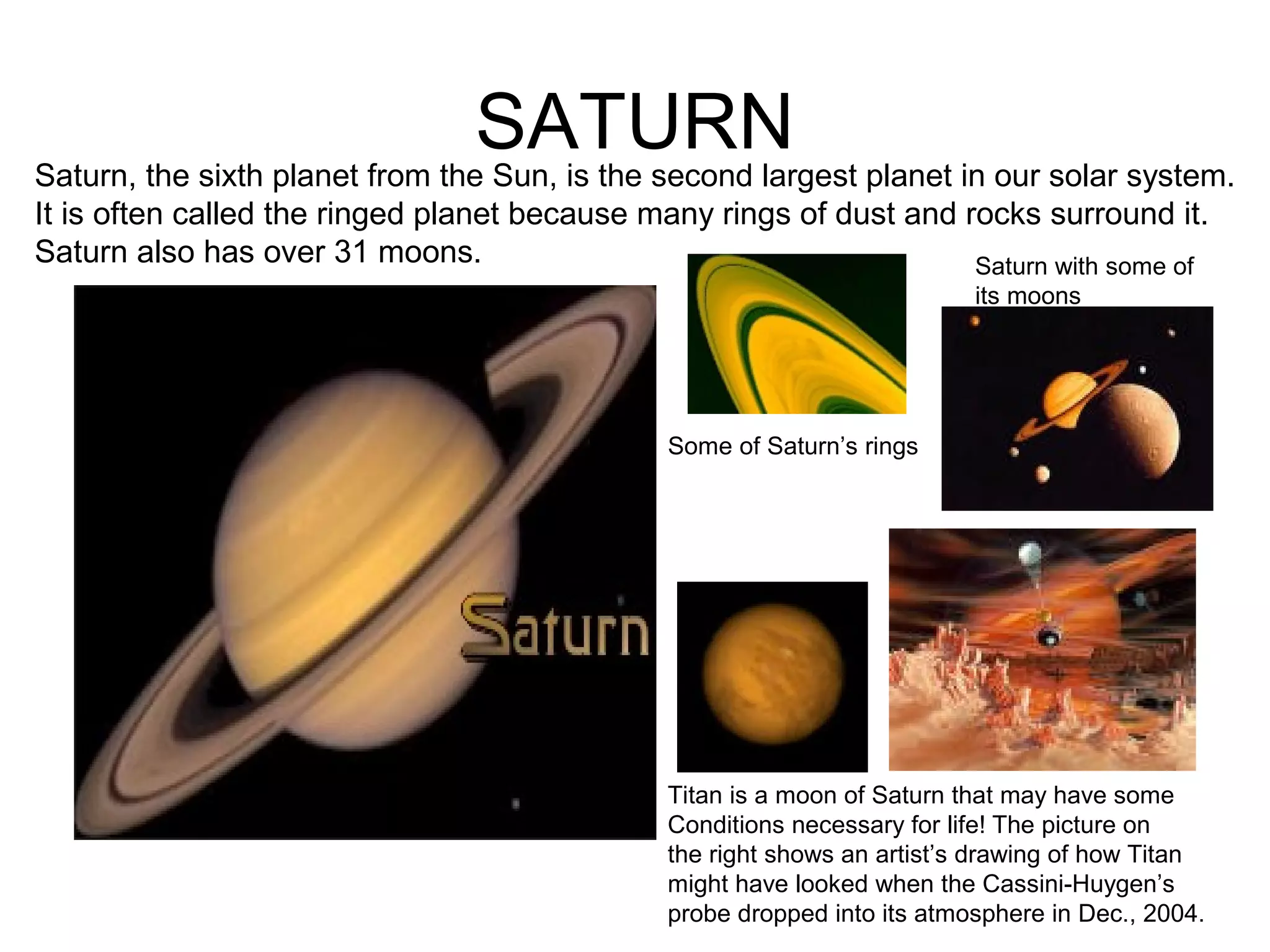 SATURN

Saturn, the sixth planet from the Sun, is the second largest planet in our solar system. It is often called the ringed planet because many rings of dust and rocks surround it. Saturn also has over 31 moons.

Saturn

Some of Saturn's rings

Saturn with some of its moons

Titan is a moon of Saturn that may have some Conditions necessary for life! The picture on the right shows an artist's drawing of how Titan might have looked when the Cassini-Huygen's probe dropped into its atmosphere in Dec., 2004.